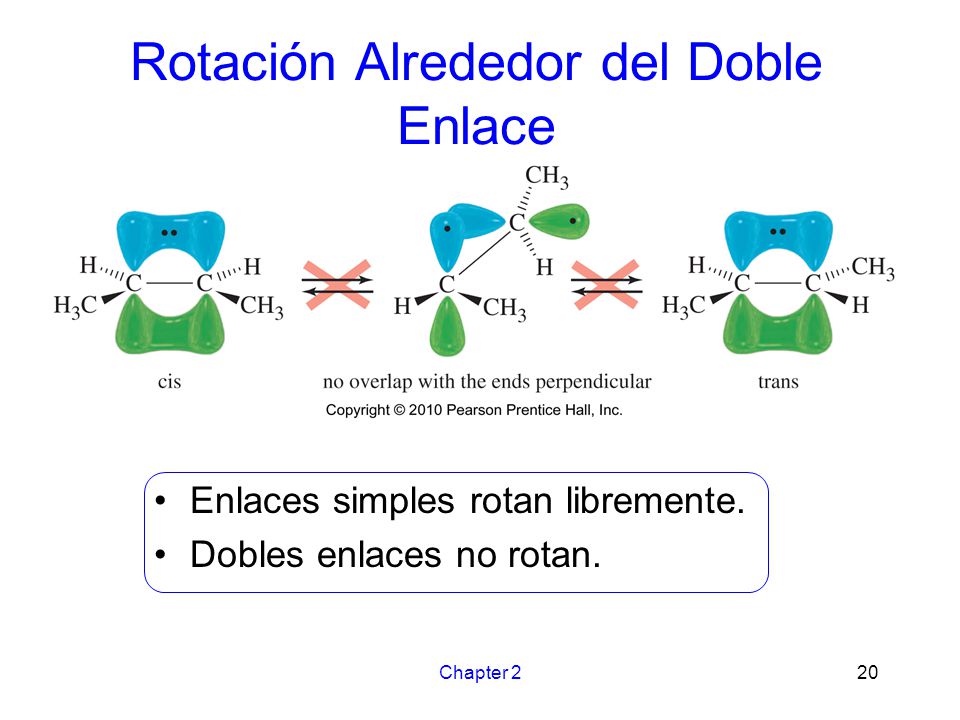 Rotación Alrededor del Doble Enlace

H C C H
$H_3C$ $CH_3$
cis

$CH_3$
C
H
C
H $CH_3$
no overlap with the ends perpendicular

H C C $CH_3$
$H_3C$ H
trans

Copyright © 2010 Pearson Prentice Hall, Inc.

• Enlaces simples rotan libremente.
• Dobles enlaces no rotan.

Chapter 2

20